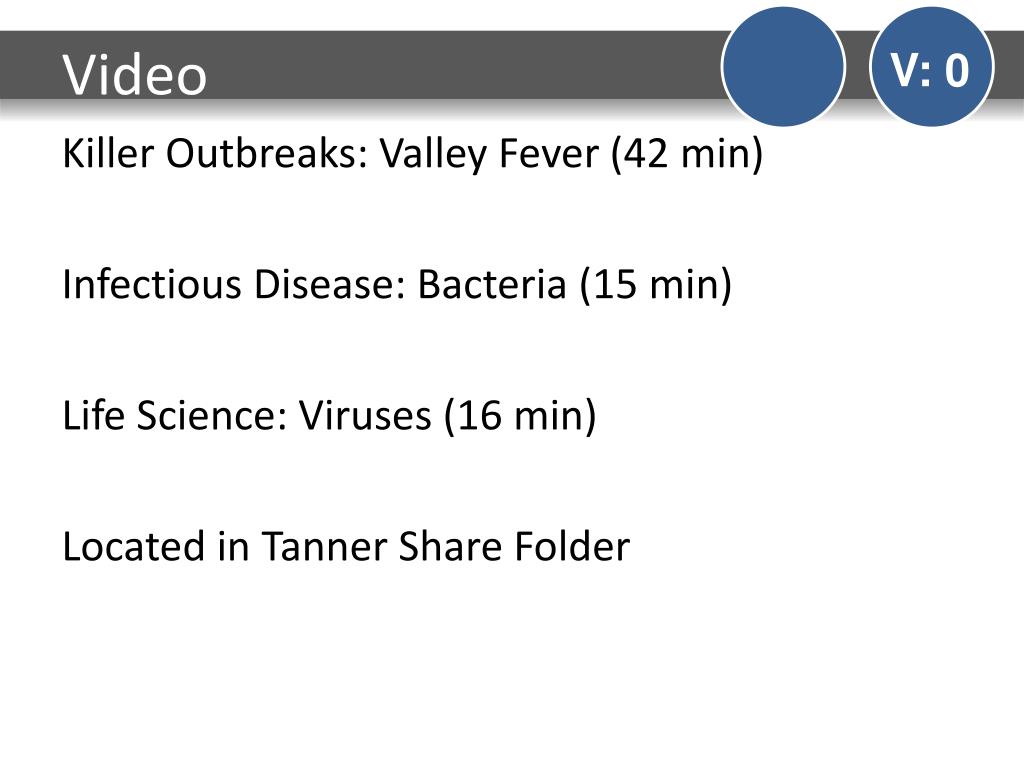 Video

V: 0

Killer Outbreaks: Valley Fever (42 min)

Infectious Disease: Bacteria (15 min)

Life Science: Viruses (16 min)

Located in Tanner Share Folder